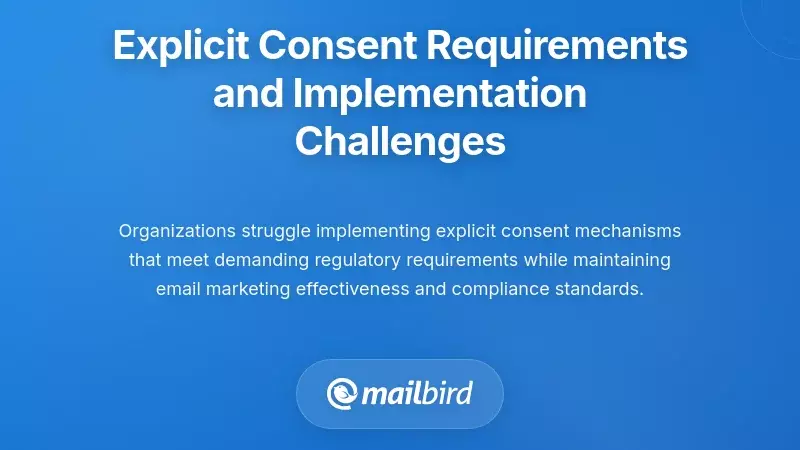 Explicit Consent Requirements and Implementation Challenges

Organizations struggle implementing explicit consent mechanisms that meet demanding regulatory requirements while maintaining email marketing effectiveness and compliance standards.

mailbird